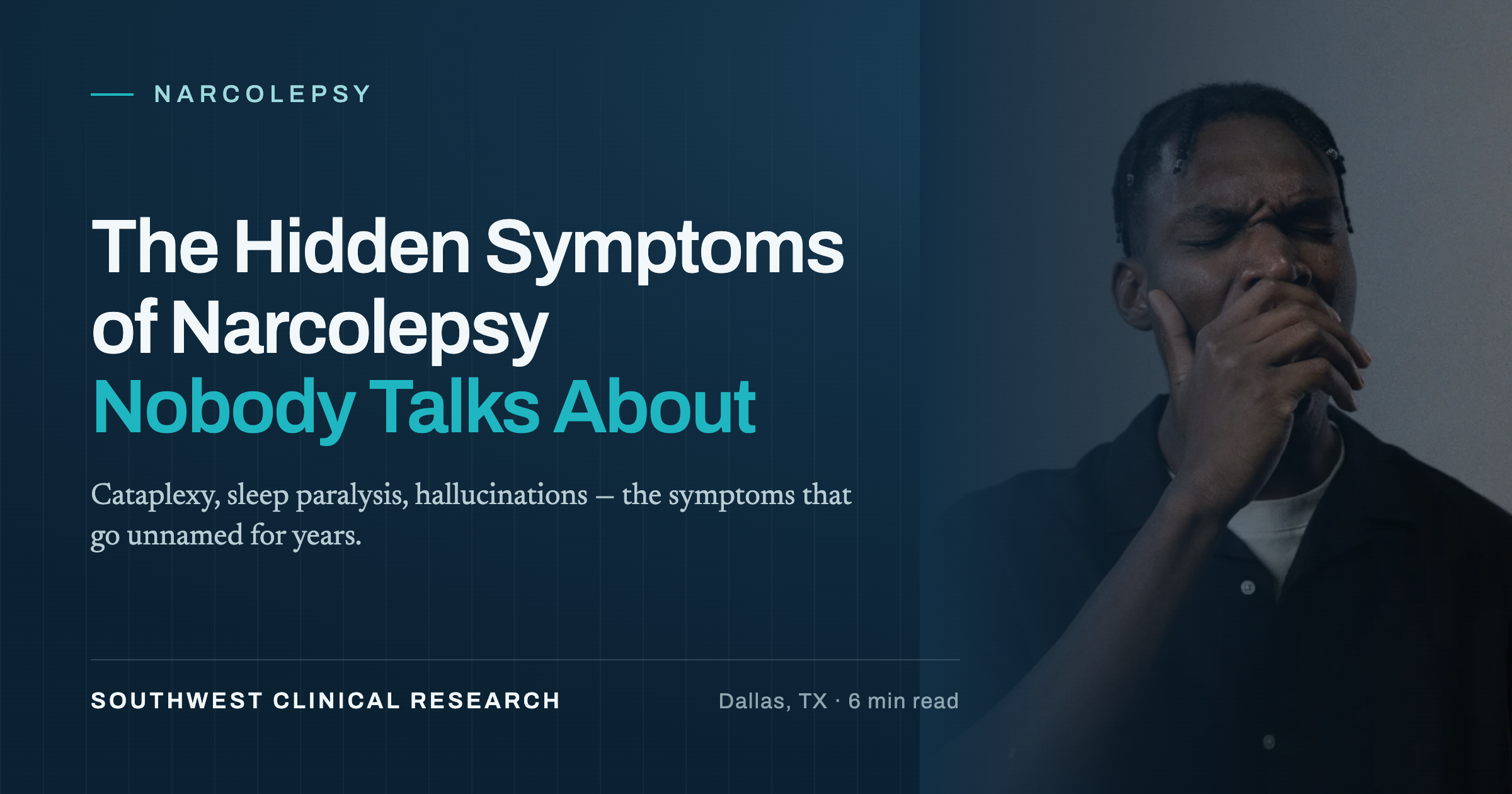 NARCOLEPSY

The Hidden Symptoms of Narcolepsy Nobody Talks About

Cataplexy, sleep paralysis, hallucinations — the symptoms that go unnamed for years.

SOUTHWEST CLINICAL RESEARCH

Dallas, TX · 6 min read